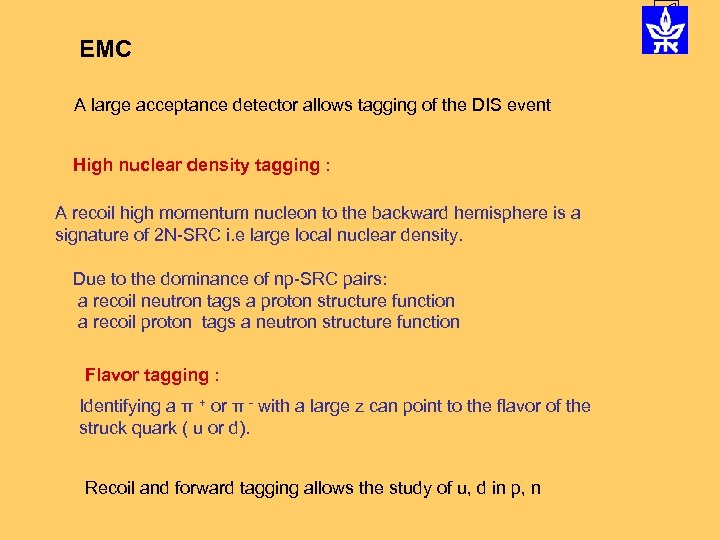 EMC

A large acceptance detector allows tagging of the DIS event

High nuclear density tagging :

A recoil high momentum nucleon to the backward hemisphere is a signature of 2N-SRC i.e large local nuclear density.

Due to the dominance of np-SRC pairs:
a recoil neutron tags a proton structure function
a recoil proton tags a neutron structure function

Flavor tagging :

Identifying a $\pi^+$ or $\pi^-$ with a large z can point to the flavor of the struck quark ( u or d).

Recoil and forward tagging allows the study of u, d in p, n